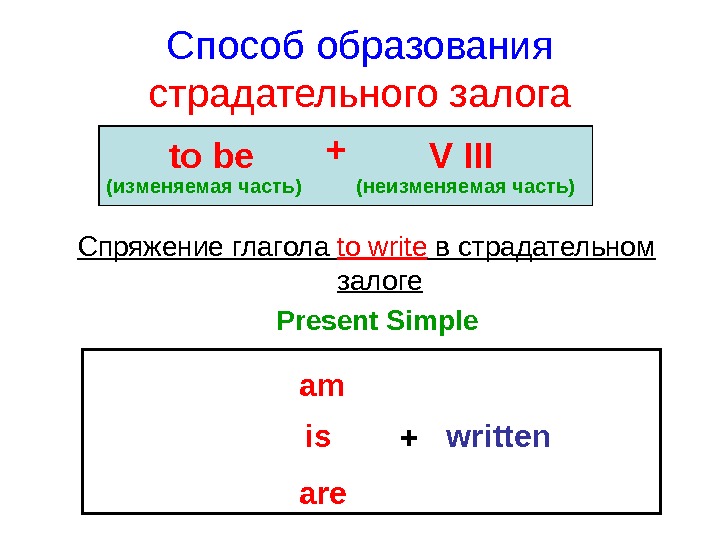 Способ образования страдательного залога

to be + V III
(изменяемая часть) (неизменяемая часть)

Спряжение глагола to write в страдательном залоге

Present Simple

am
is + written
are